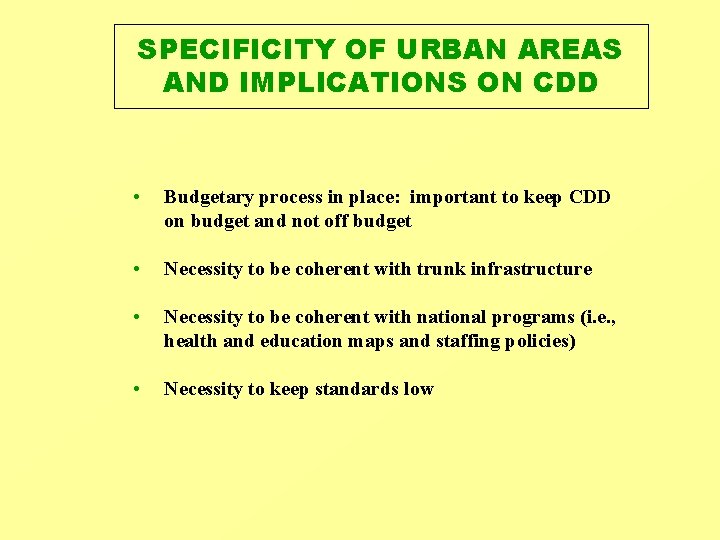 SPECIFICITY OF URBAN AREAS AND IMPLICATIONS ON CDD

• Budgetary process in place: important to keep CDD on budget and not off budget

• Necessity to be coherent with trunk infrastructure

• Necessity to be coherent with national programs (i.e., health and education maps and staffing policies)

• Necessity to keep standards low